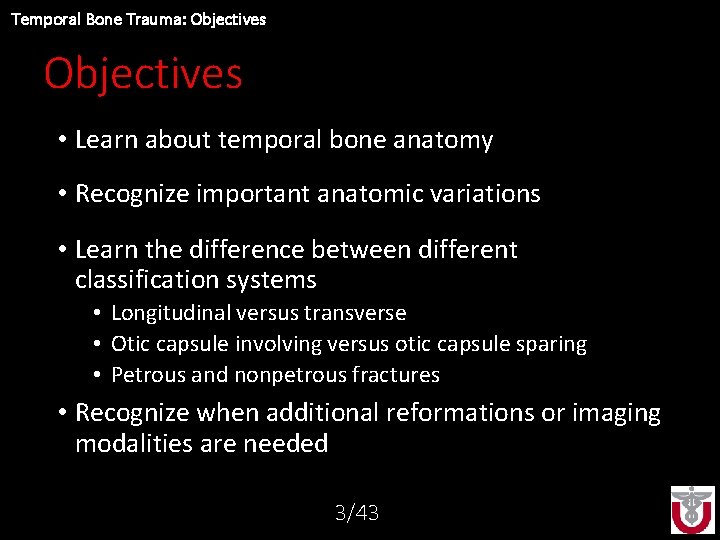 Temporal Bone Trauma: Objectives

Objectives

• Learn about temporal bone anatomy

• Recognize important anatomic variations

• Learn the difference between different classification systems
  • Longitudinal versus transverse
  • Otic capsule involving versus otic capsule sparing
  • Petrous and nonpetrous fractures

• Recognize when additional reformations or imaging modalities are needed

3/43